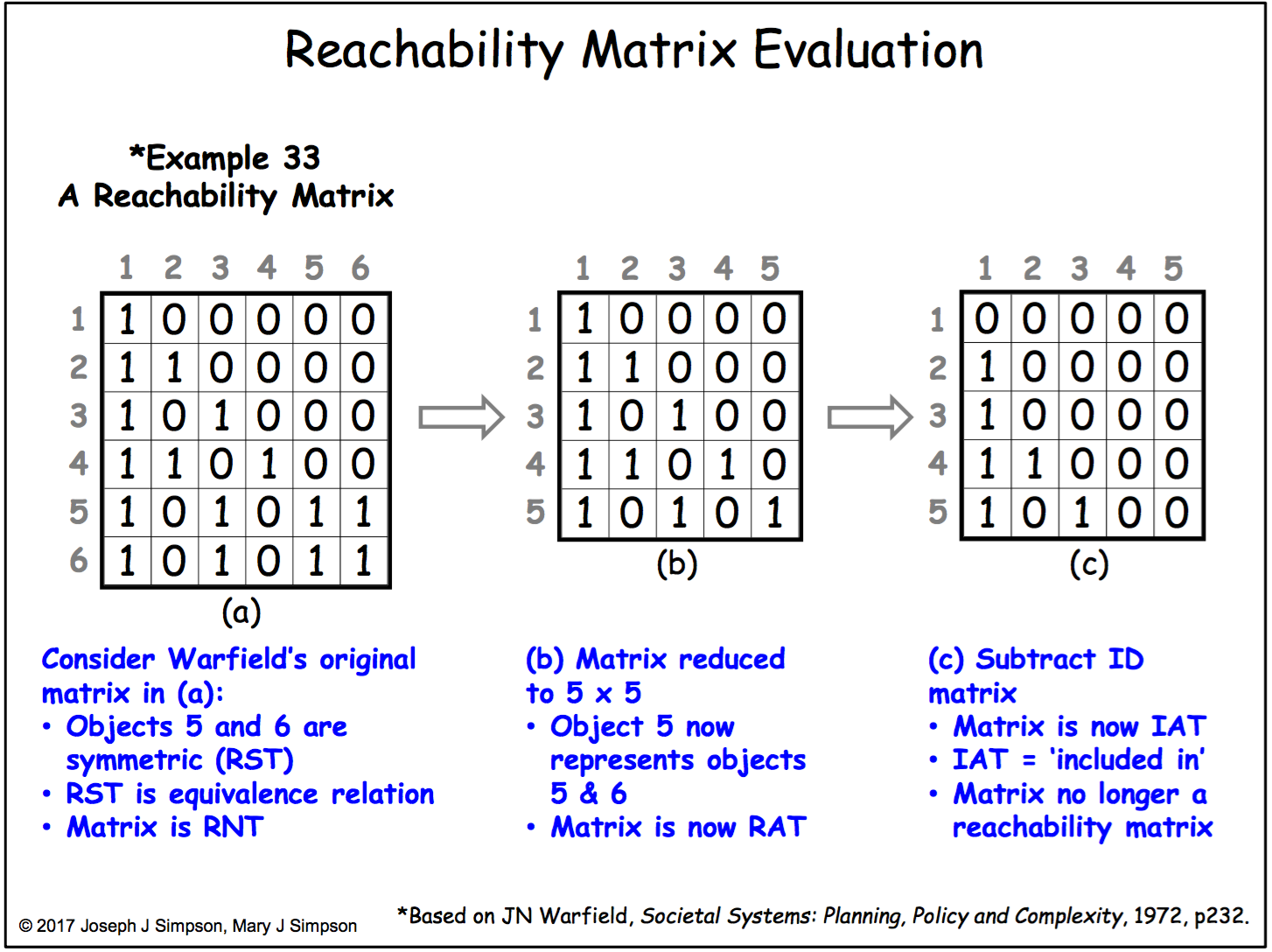 Reachability Matrix Evaluation

*Example 33
A Reachability Matrix

| | 1 | 2 | 3 | 4 | 5 | 6 |
|---|---|---|---|---|---|---|
| 1 | 1 | 0 | 0 | 0 | 0 | 0 |
| 2 | 1 | 1 | 0 | 0 | 0 | 0 |
| 3 | 1 | 0 | 1 | 0 | 0 | 0 |
| 4 | 1 | 1 | 0 | 1 | 0 | 0 |
| 5 | 1 | 0 | 1 | 0 | 1 | 1 |
| 6 | 1 | 0 | 1 | 0 | 1 | 1 |

(a)

| | 1 | 2 | 3 | 4 | 5 |
|---|---|---|---|---|---|
| 1 | 1 | 0 | 0 | 0 | 0 |
| 2 | 1 | 1 | 0 | 0 | 0 |
| 3 | 1 | 0 | 1 | 0 | 0 |
| 4 | 1 | 1 | 0 | 1 | 0 |
| 5 | 1 | 0 | 1 | 0 | 1 |

(b)

| | 1 | 2 | 3 | 4 | 5 |
|---|---|---|---|---|---|
| 1 | 0 | 0 | 0 | 0 | 0 |
| 2 | 1 | 0 | 0 | 0 | 0 |
| 3 | 1 | 0 | 0 | 0 | 0 |
| 4 | 1 | 1 | 0 | 0 | 0 |
| 5 | 1 | 0 | 1 | 0 | 0 |

(c)

Consider Warfield's original matrix in (a):
• Objects 5 and 6 are symmetric (RST)
• RST is equivalence relation
• Matrix is RNT

(b) Matrix reduced to 5 x 5
• Object 5 now represents objects 5 & 6
• Matrix is now RAT

(c) Subtract ID matrix
• Matrix is now IAT
• IAT = 'included in'
• Matrix no longer a reachability matrix

© 2017 Joseph J Simpson, Mary J Simpson

*Based on JN Warfield, Societal Systems: Planning, Policy and Complexity, 1972, p232.